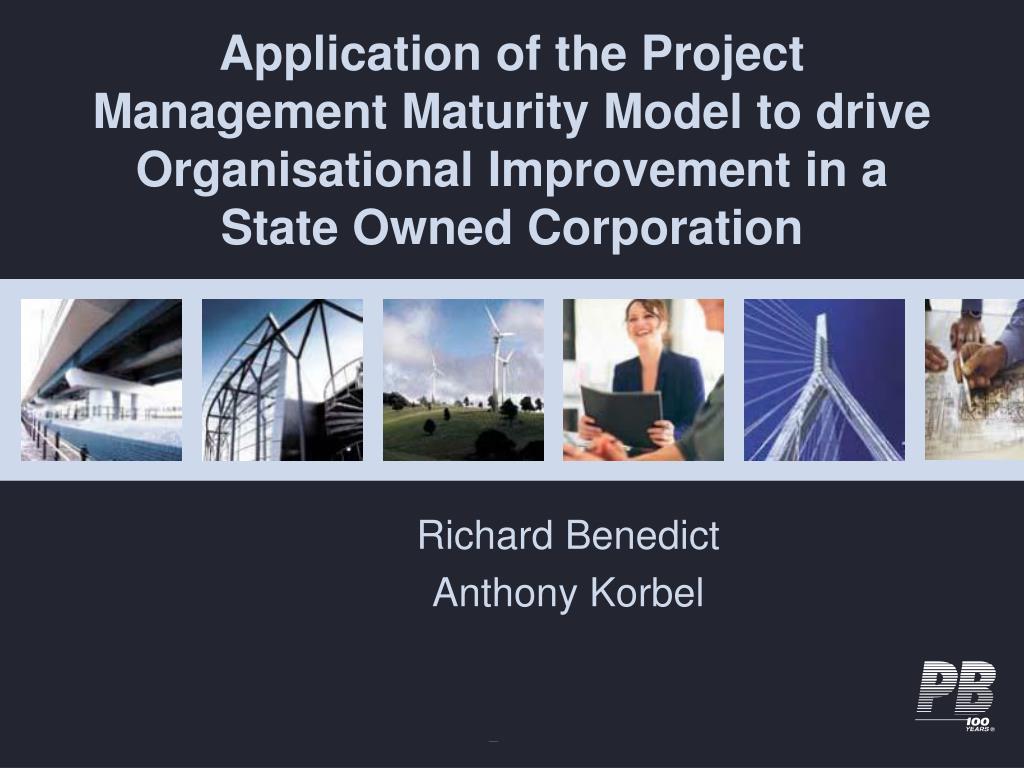 Application of the Project Management Maturity Model to drive Organisational Improvement in a State Owned Corporation

Richard Benedict
Anthony Korbel

PB
100 YEARS